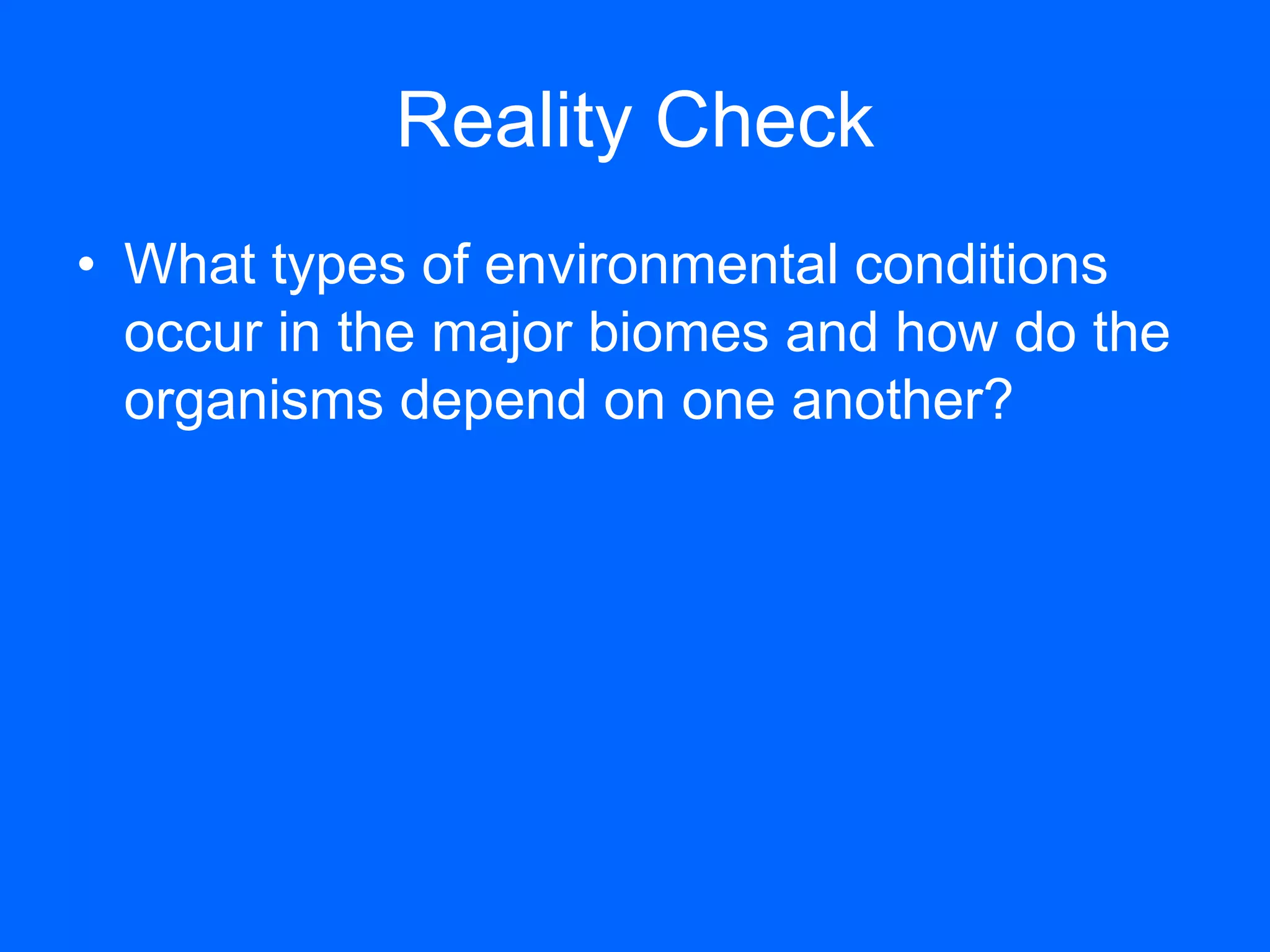 Reality Check

• What types of environmental conditions occur in the major biomes and how do the organisms depend on one another?